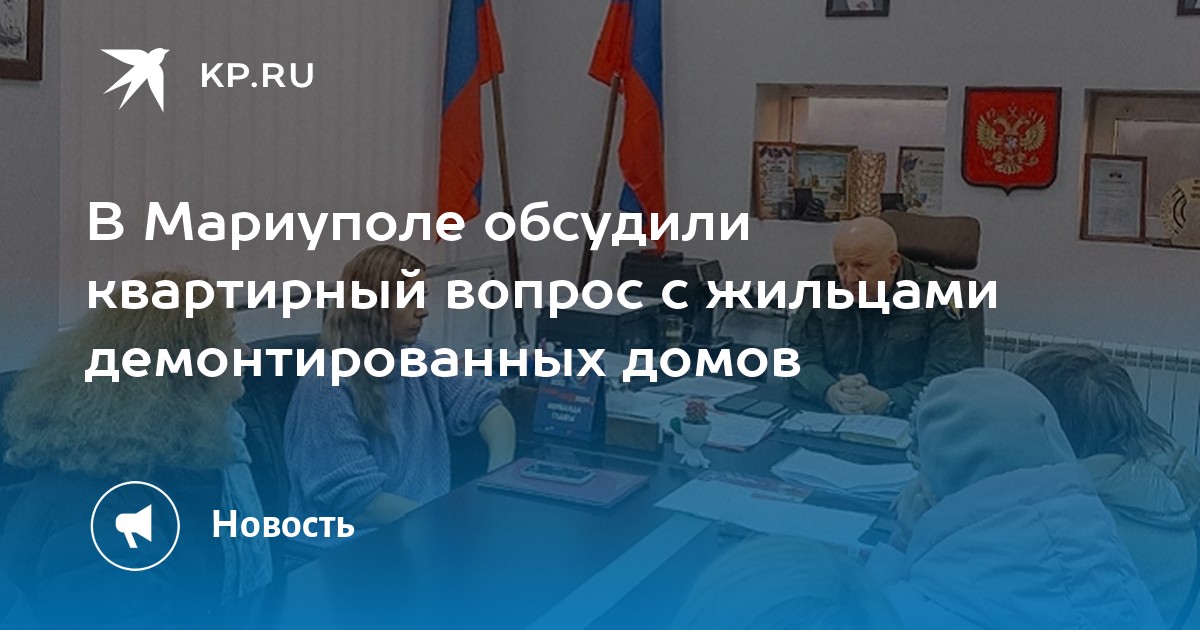 KP.RU

В Мариуполе обсудили квартирный вопрос с жильцами демонтированных домов

Новость